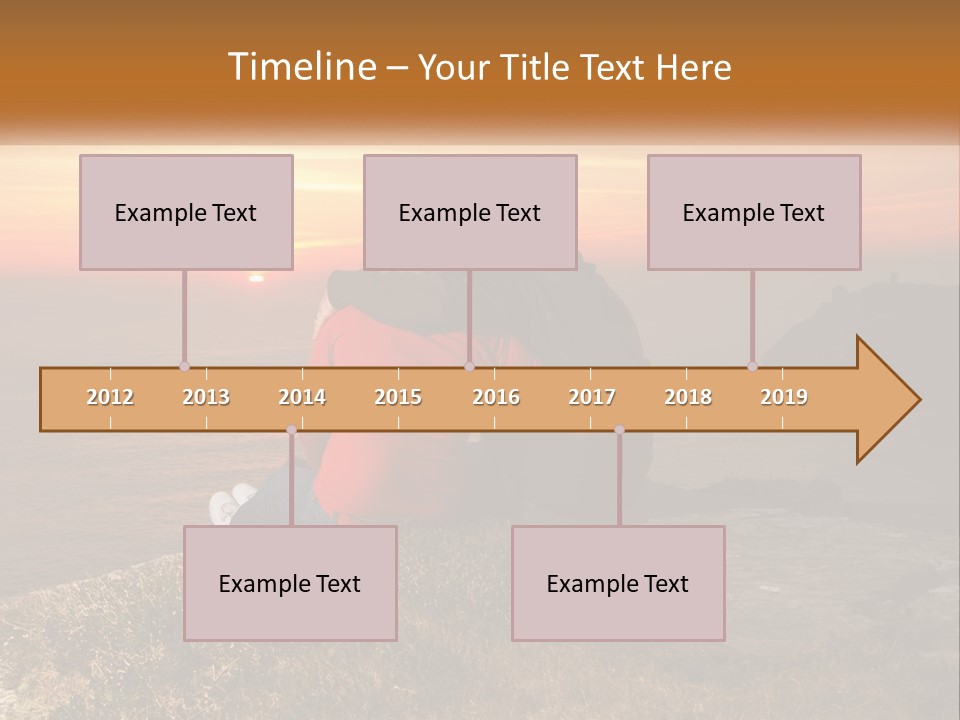 Timeline – Your Title Text Here

Example Text

Example Text

Example Text

2012 2013 2014 2015 2016 2017 2018 2019

Example Text

Example Text